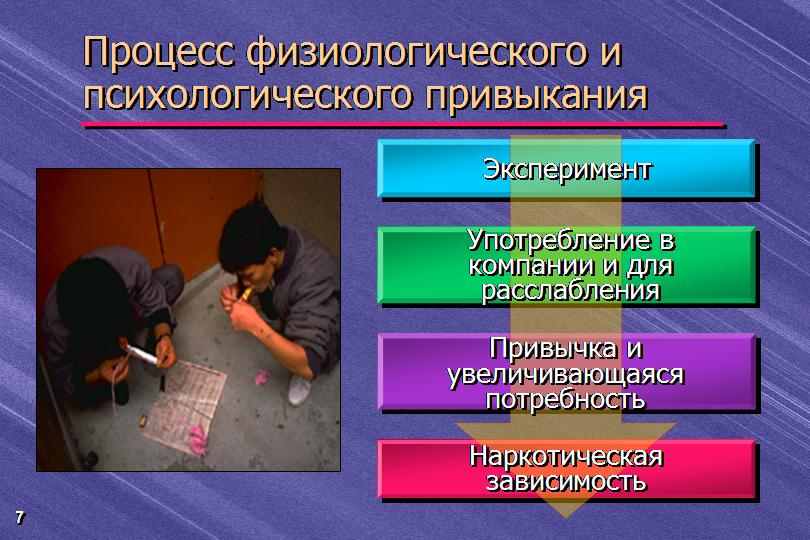 Процесс физиологического и психологического привыкания

Эксперимент

Употребление в компании и для расслабления

Привычка и увеличивающаяся потребность

Наркотическая зависимость

7